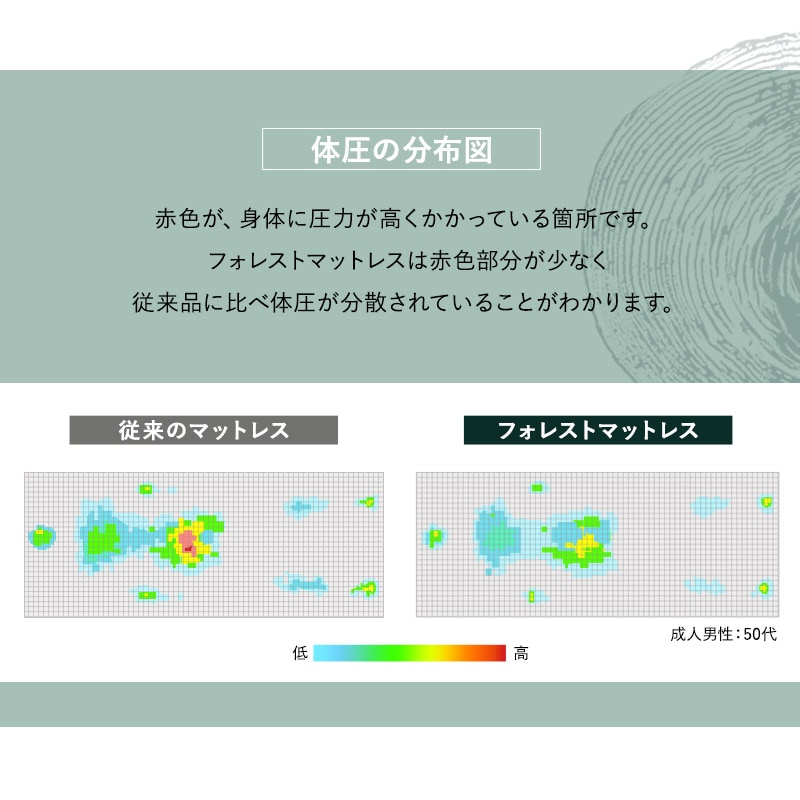 体圧の分布図

赤色が、身体に圧力が高くかかっている箇所です。
フォレストマットレスは赤色部分が少なく
従来品に比べ体圧が分散されていることがわかります。

従来のマットレス

フォレストマットレス

成人男性：50代

低

高